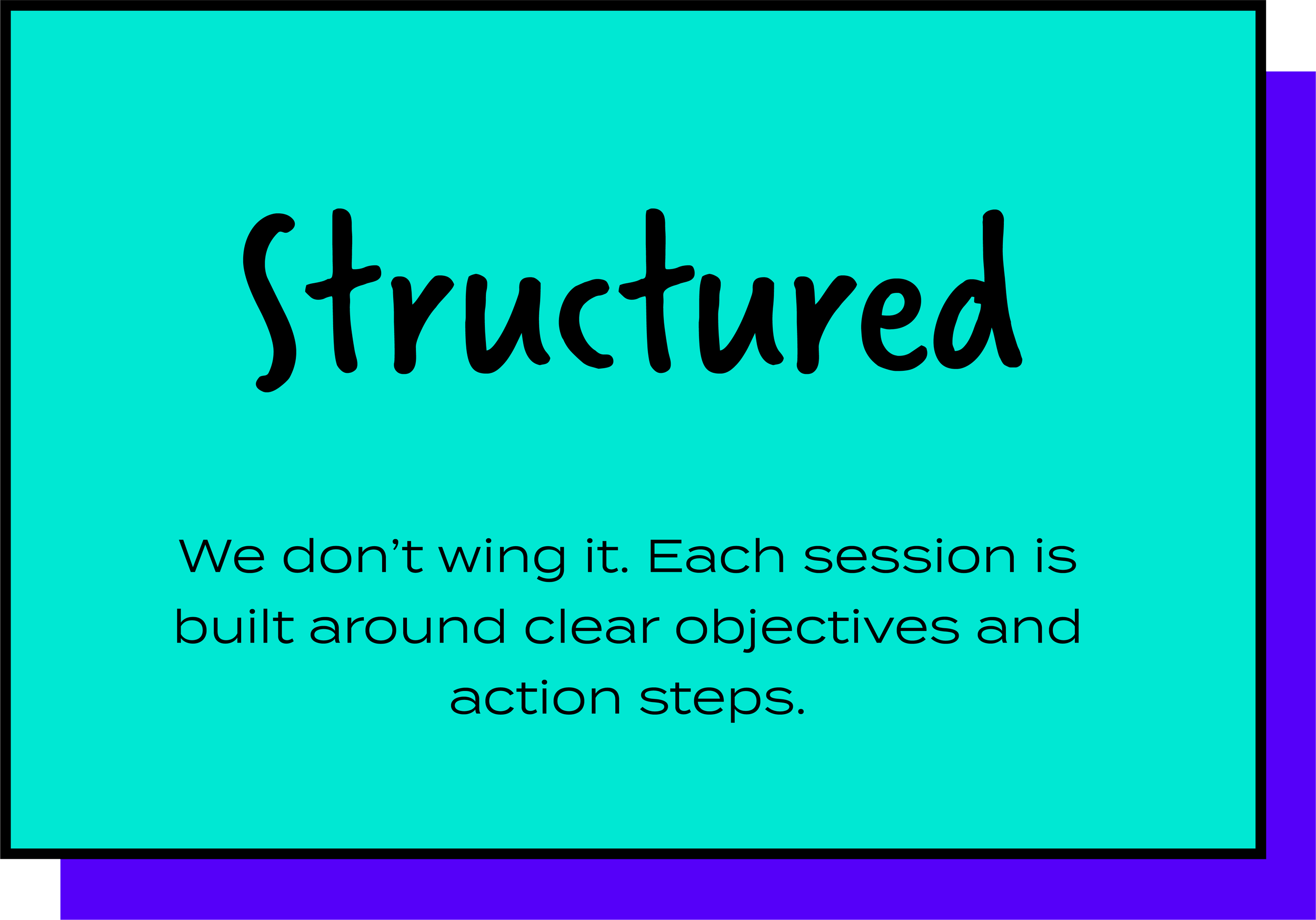 Structured

We don’t wing it. Each session is built around clear objectives and action steps.